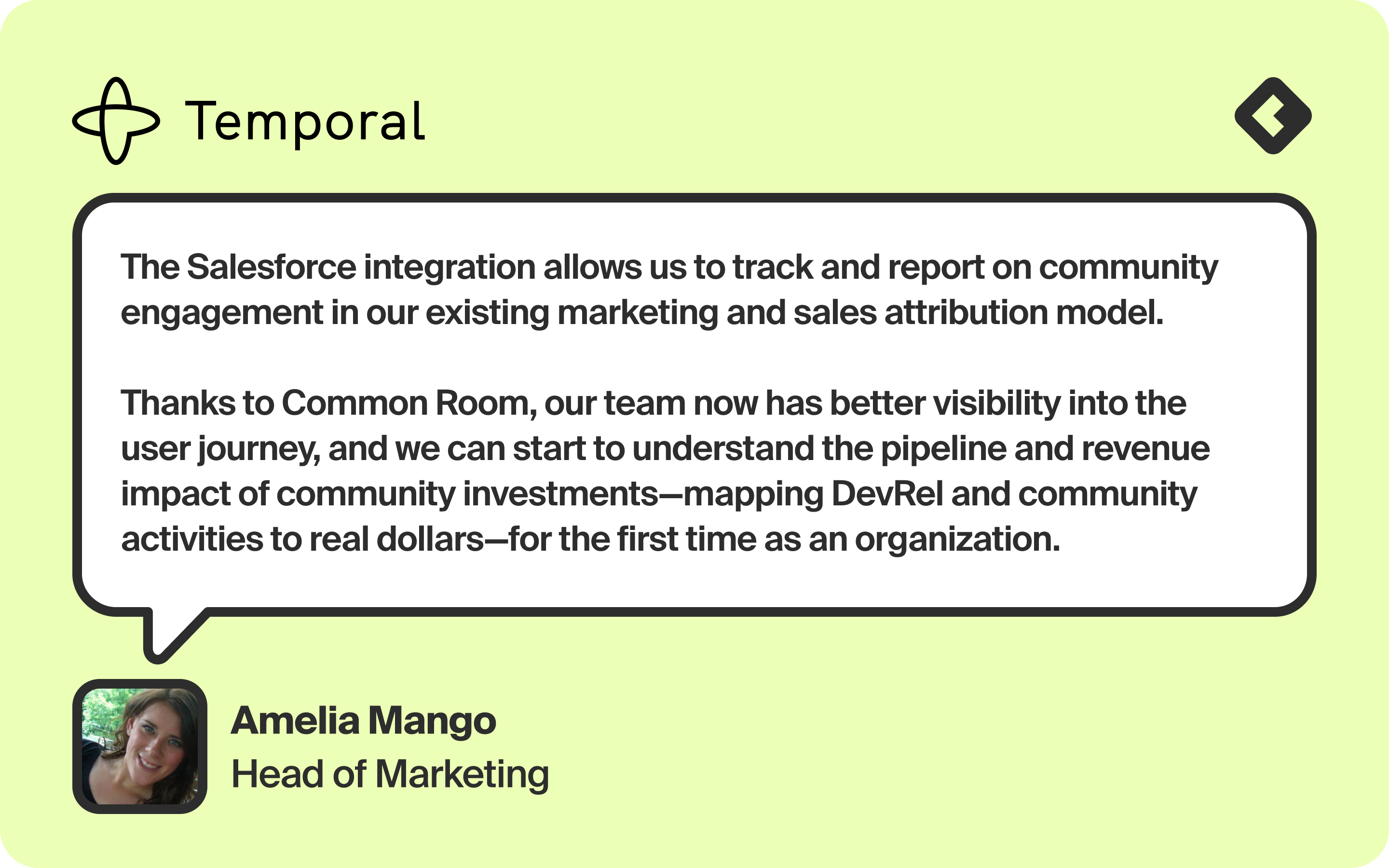 Temporal

The Salesforce integration allows us to track and report on community engagement in our existing marketing and sales attribution model.

Thanks to Common Room, our team now has better visibility into the user journey, and we can start to understand the pipeline and revenue impact of community investments—mapping DevRel and community activities to real dollars—for the first time as an organization.

Amelia Mango
Head of Marketing